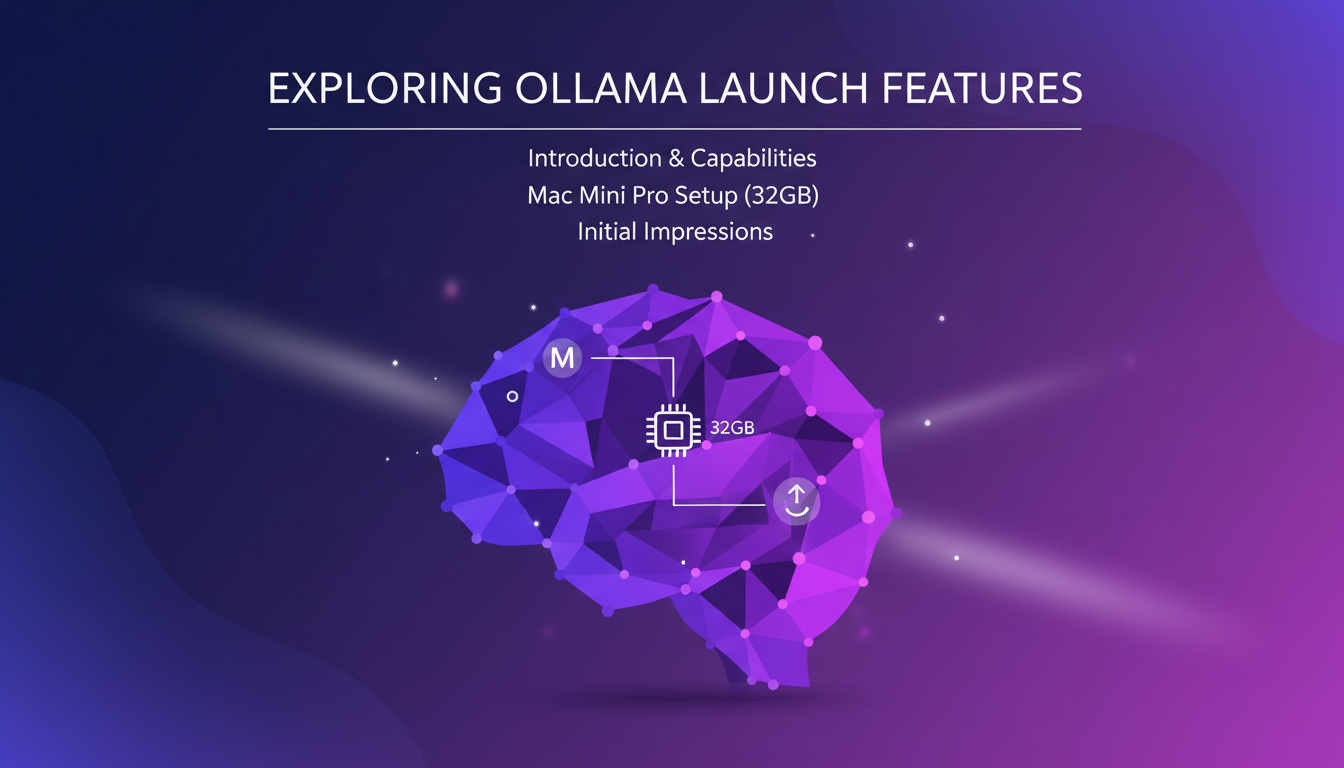 EXPLORING OLLAMA LAUNCH FEATURES

Introduction & Capabilities
Mac Mini Pro Setup (32GB)
Initial Impressions

M

32GB